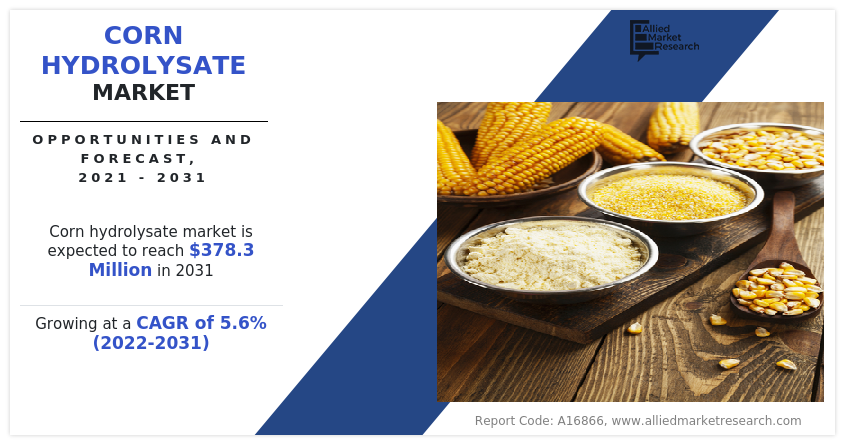 CORN HYDROLYSATE MARKET

OPPORTUNITIES AND FORECAST, 2021 - 2031

Corn hydrolysate market is expected to reach $378.3 Million in 2031

Growing at a CAGR of 5.6% (2022-2031)

Allied Market Research

Report Code: A16866, www.alliedmarketresearch.com